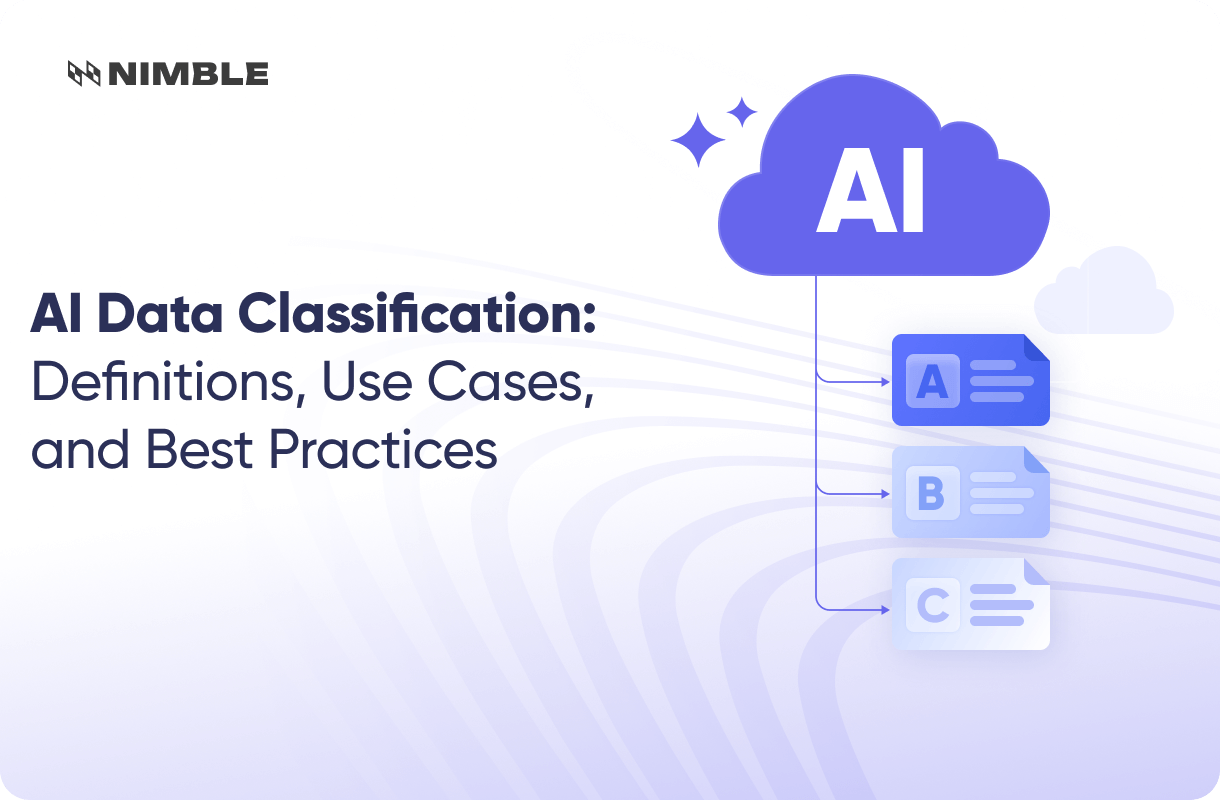 NIMBLE

AI Data Classification: Definitions, Use Cases, and Best Practices

AI

A

B

C